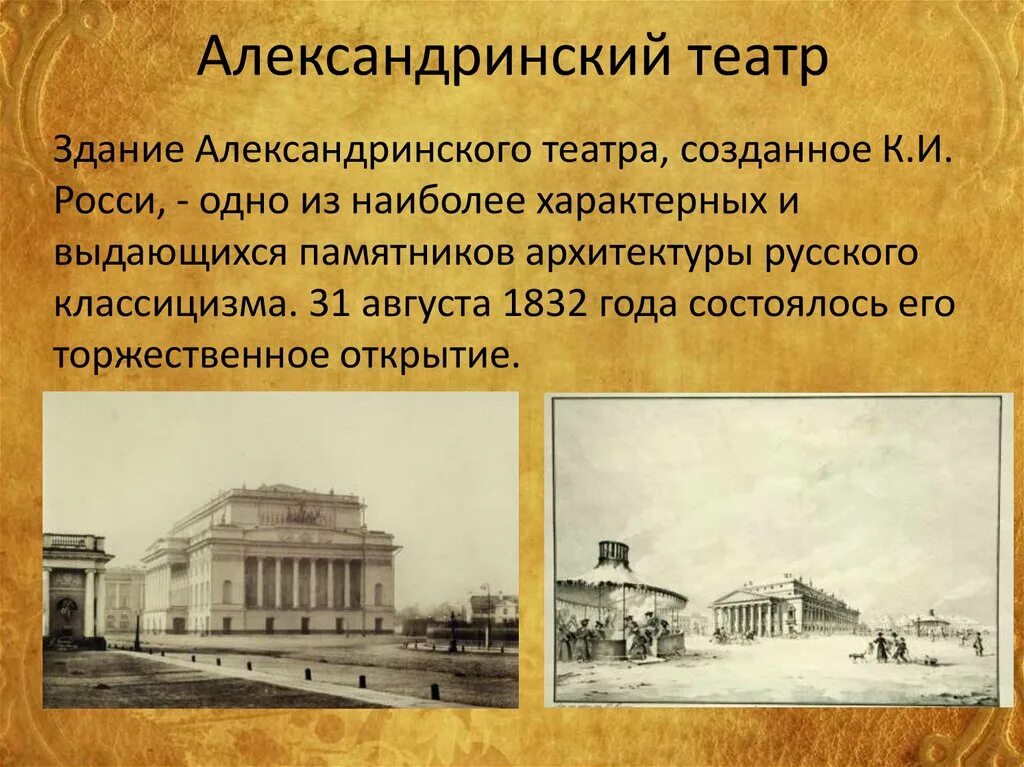 Александринский театр

Здание Александринского театра, созданное К.И. Росси, - одно из наиболее характерных и выдающихся памятников архитектуры русского классицизма. 31 августа 1832 года состоялось его торжественное открытие.